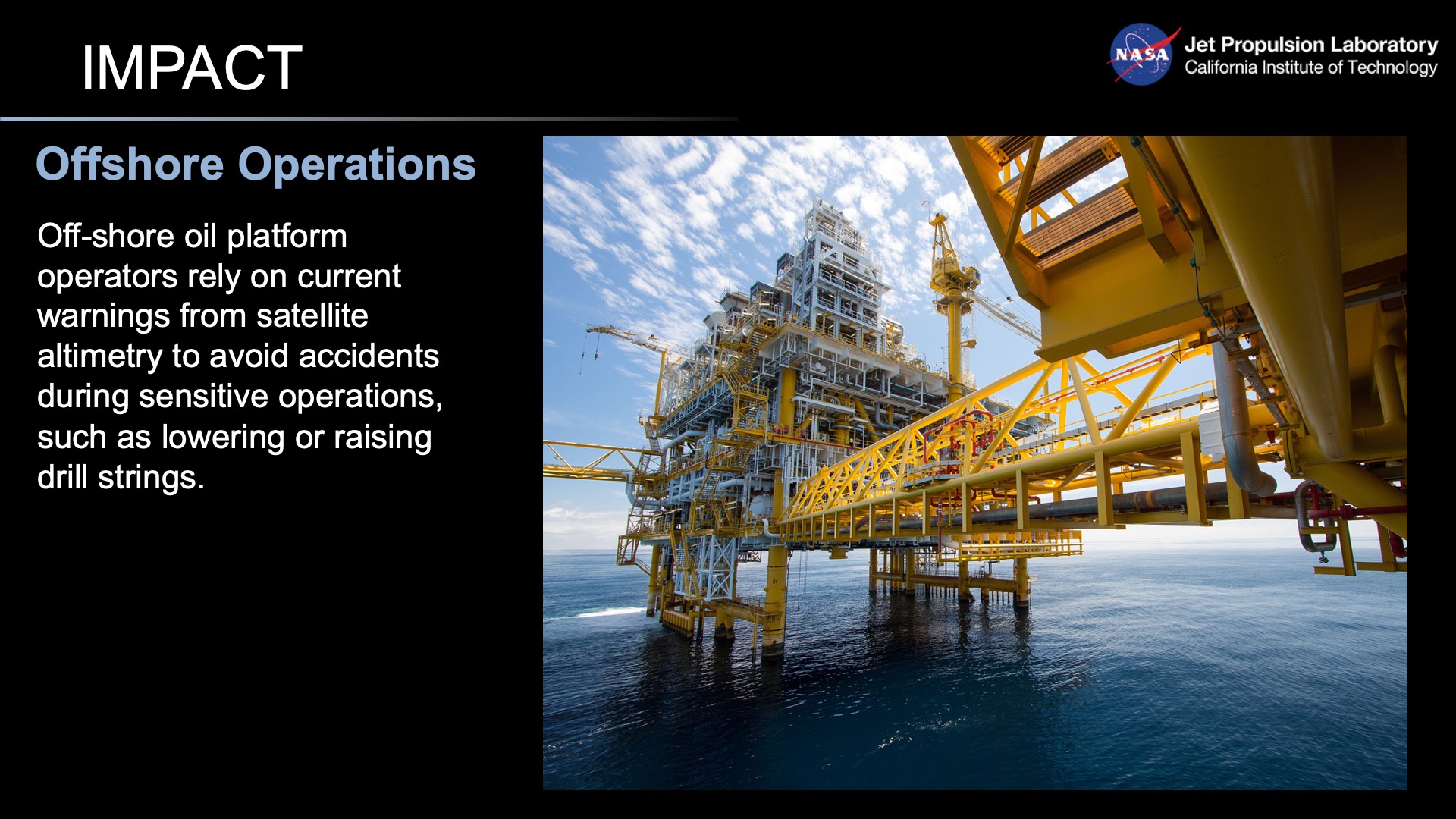 IMPACT

NASA
Jet Propulsion Laboratory
California Institute of Technology

Offshore Operations

Off-shore oil platform operators rely on current warnings from satellite altimetry to avoid accidents during sensitive operations, such as lowering or raising drill strings.